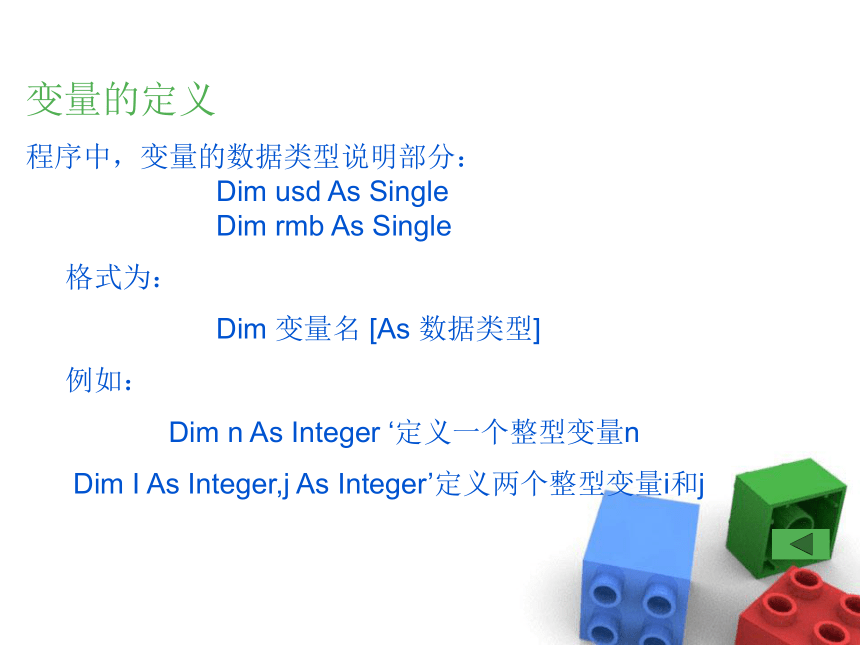 变量的定义

程序中，变量的数据类型说明部分：
Dim usd As Single
Dim rmb As Single

格式为：

Dim 变量名 [As 数据类型]

例如：

Dim n As Integer ‘定义一个整型变量n

Dim I As Integer,j As Integer’定义两个整型变量i和j